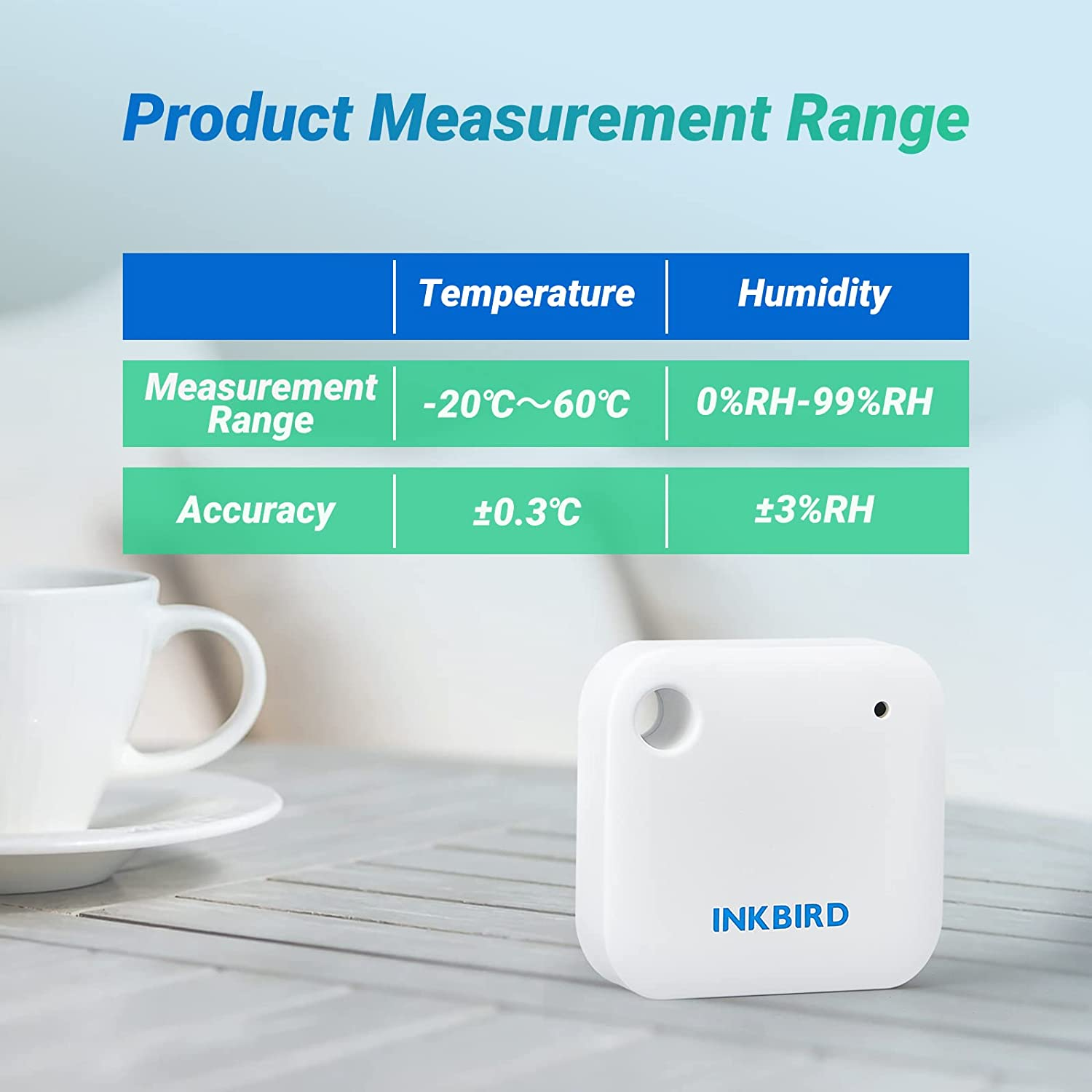 Product Measurement Range

| | Temperature | Humidity |
|---|---|---|
| Measurement Range | -20℃～60℃ | 0%RH-99%RH |
| Accuracy | ±0.3℃ | ±3%RH |

INKBIRD